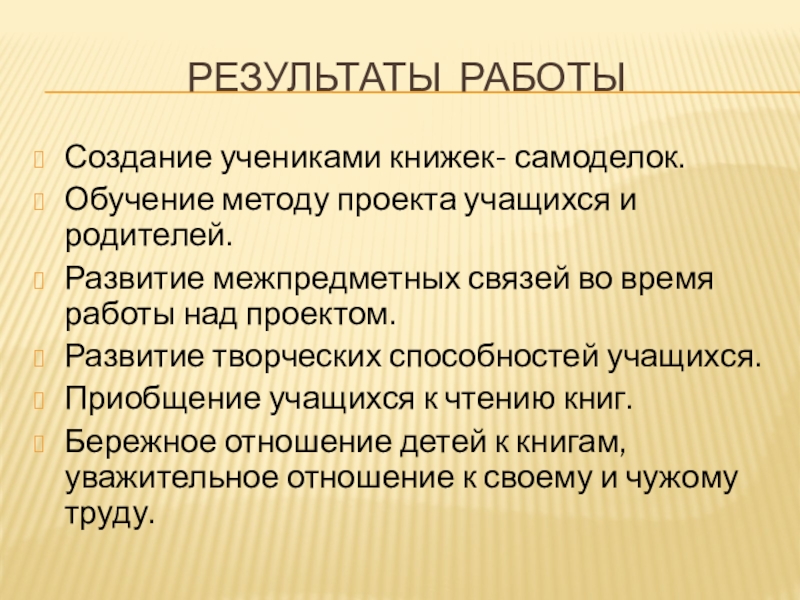 РЕЗУЛЬТАТЫ РАБОТЫ

Создание учениками книжек- самоделок.

Обучение методу проекта учащихся и родителей.

Развитие межпредметных связей во время работы над проектом.

Развитие творческих способностей учащихся.

Приобщение учащихся к чтению книг.

Бережное отношение детей к книгам, уважительное отношение к своему и чужому труду.